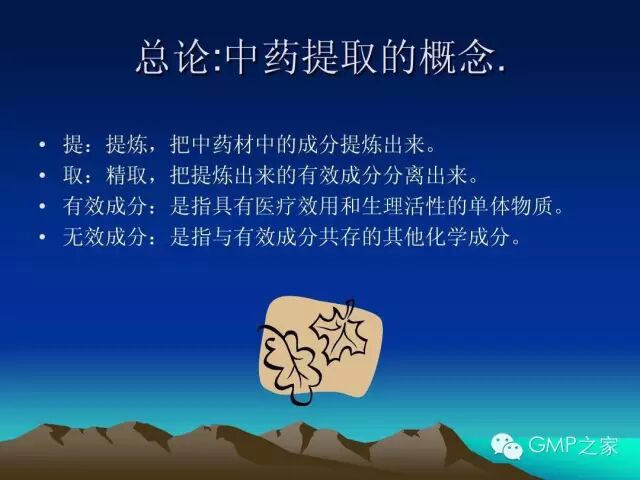 总论:中药提取的概念.

• 提：提炼，把中药材中的成分提炼出来。
• 取：精取，把提炼出来的有效成分分离出来。
• 有效成分：是指具有医疗效用和生理活性的单体物质。
• 无效成分：是指与有效成分共存的其他化学成分。

GMP之家